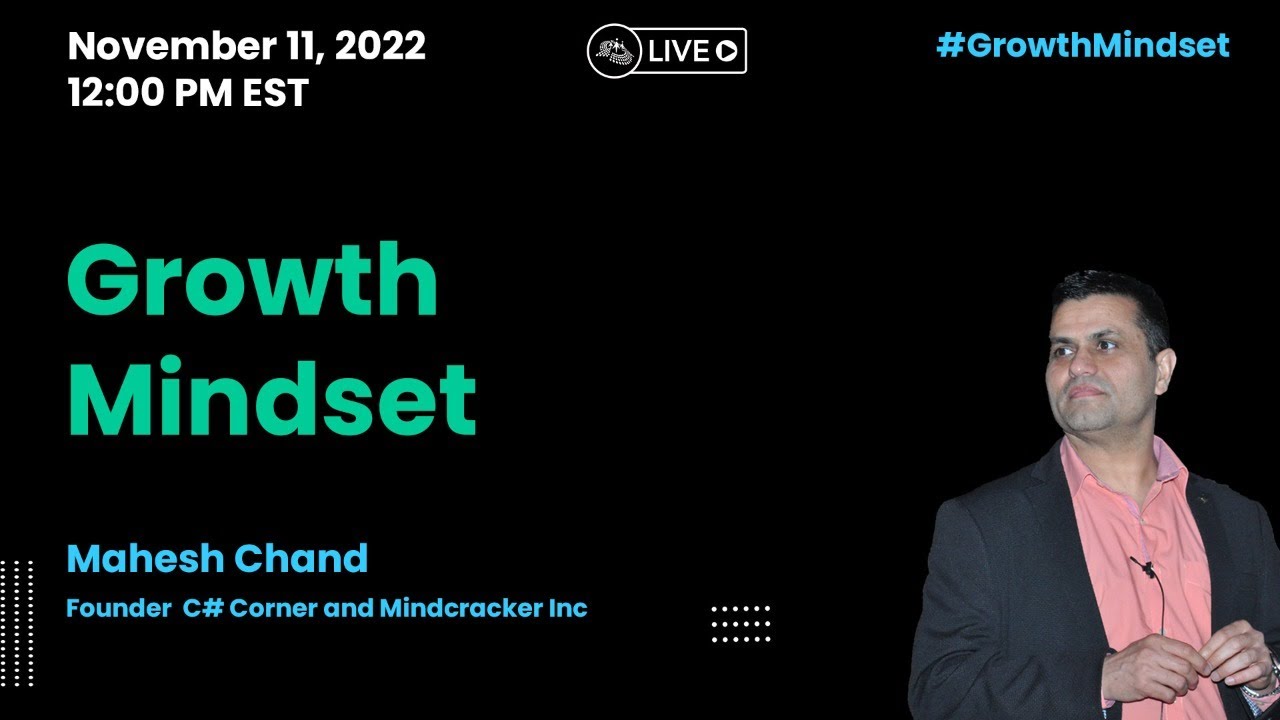 November 11, 2022
12:00 PM EST

LIVE

#GrowthMindset

Growth
Mindset

Mahesh Chand

Founder C# Corner and Mindcracker Inc